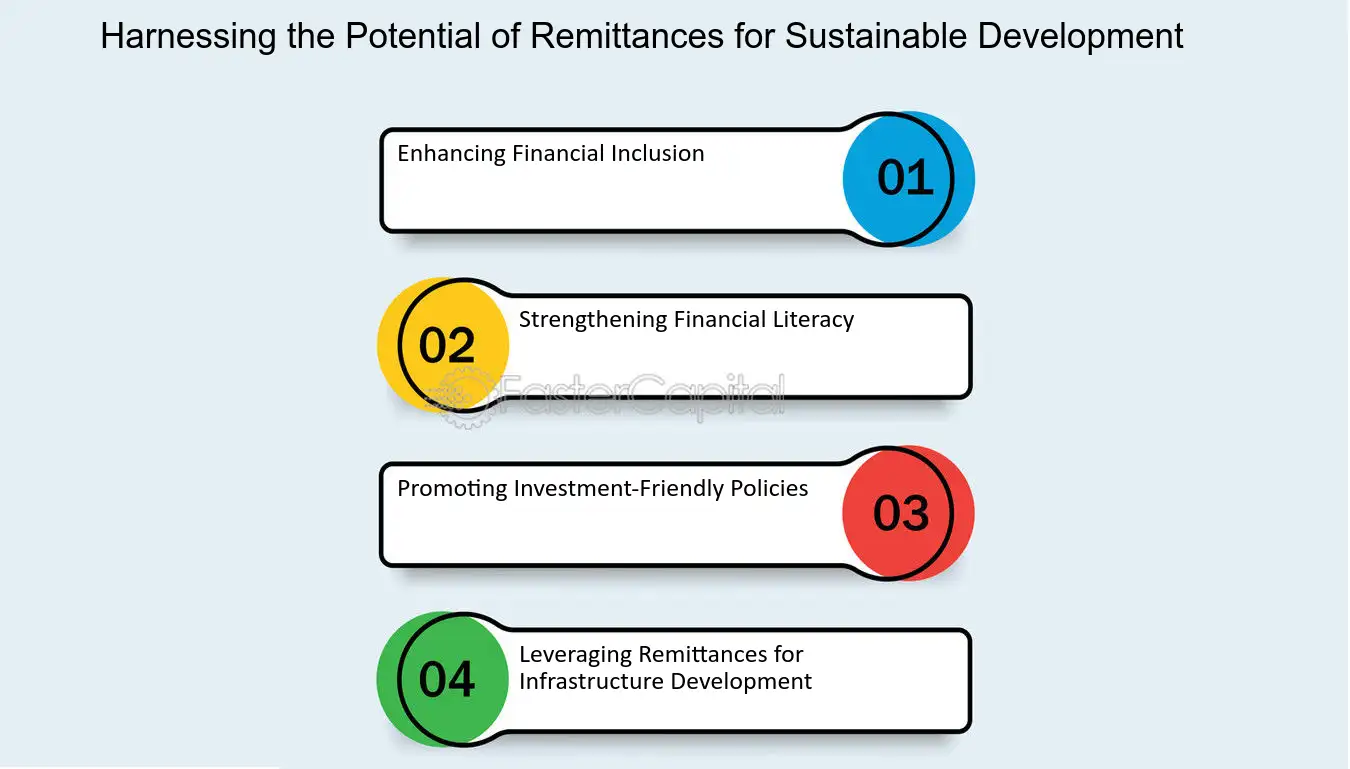 Harnessing the Potential of Remittances for Sustainable Development

Enhancing Financial Inclusion
01

02
Strengthening Financial Literacy

FasterCapital

Promoting Investment-Friendly Policies
03

04
Leveraging Remittances for Infrastructure Development